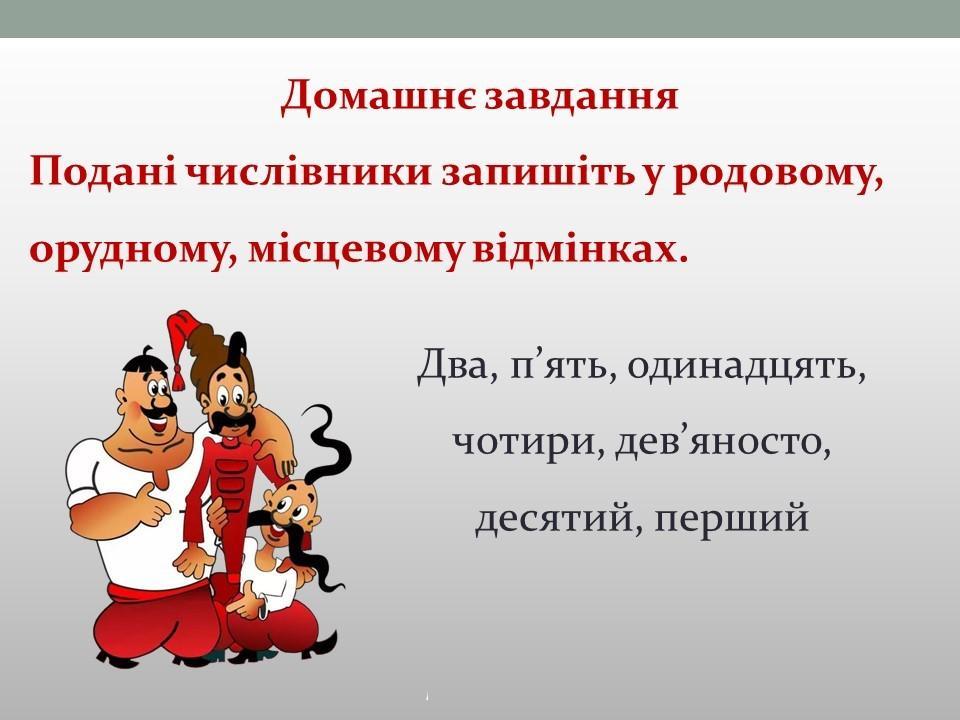 Домашнє завдання

Подані числівники запишіть у родовому, орудному, місцевому відмінках.

Два, п’ять, одинадцять, чотири, дев’яносто, десятий, перший